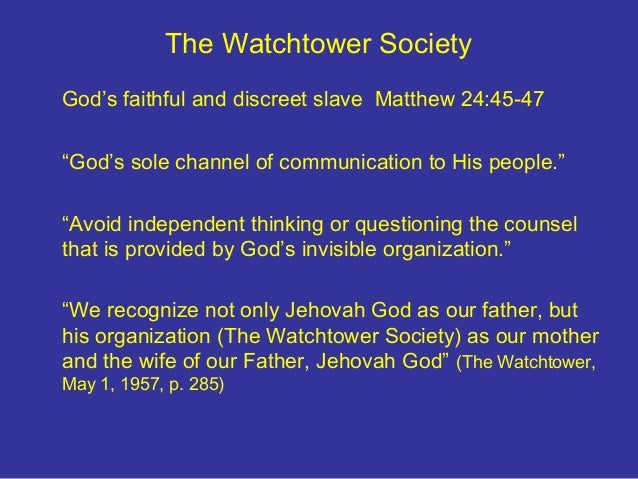 The Watchtower Society

God’s faithful and discreet slave Matthew 24:45-47

“God’s sole channel of communication to His people.”

“Avoid independent thinking or questioning the counsel that is provided by God’s invisible organization.”

“We recognize not only Jehovah God as our father, but his organization (The Watchtower Society) as our mother and the wife of our Father, Jehovah God” (The Watchtower, May 1, 1957, p. 285)